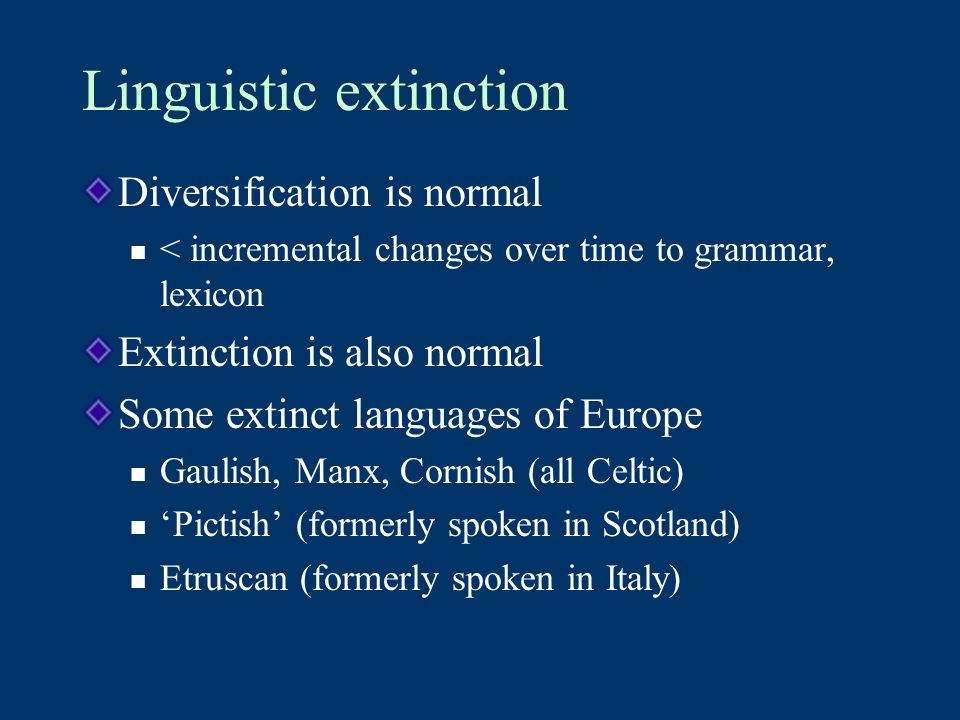 Linguistic extinction

Diversification is normal

< incremental changes over time to grammar, lexicon

Extinction is also normal

Some extinct languages of Europe

Gaulish, Manx, Cornish (all Celtic)

‘Pictish’ (formerly spoken in Scotland)

Etruscan (formerly spoken in Italy)